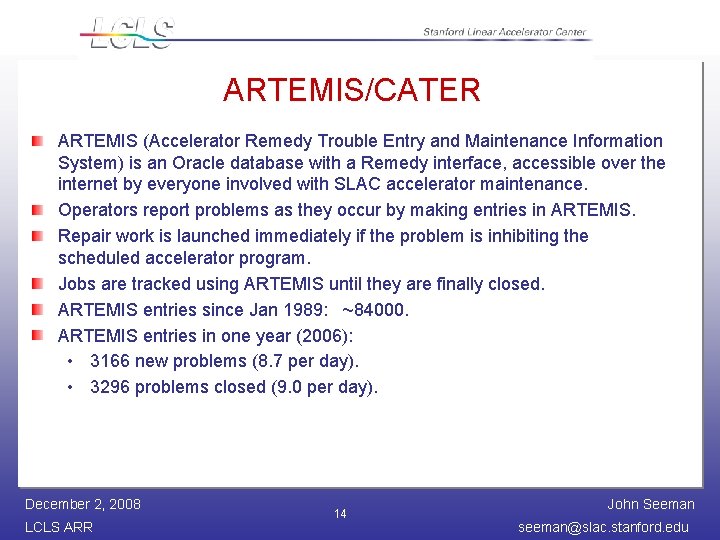 LCLS

Stanford Linear Accelerator Center

ARTEMIS/CATER

ARTEMIS (Accelerator Remedy Trouble Entry and Maintenance Information System) is an Oracle database with a Remedy interface, accessible over the internet by everyone involved with SLAC accelerator maintenance.

Operators report problems as they occur by making entries in ARTEMIS.

Repair work is launched immediately if the problem is inhibiting the scheduled accelerator program.

Jobs are tracked using ARTEMIS until they are finally closed.

ARTEMIS entries since Jan 1989: ~84000.

ARTEMIS entries in one year (2006):

• 3166 new problems (8.7 per day).

• 3296 problems closed (9.0 per day).

December 2, 2008
LCLS ARR

14

John Seeman
seeman@slac.stanford.edu